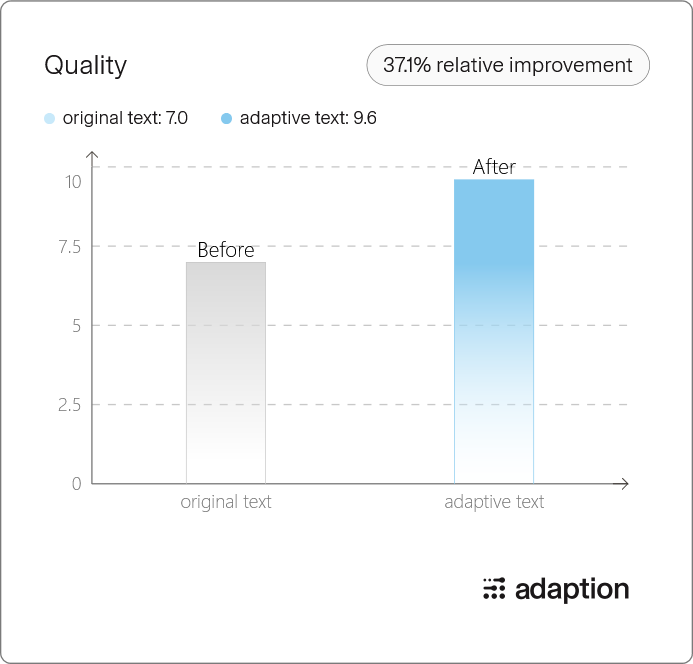 Quality

37.1% relative improvement

original text: 7.0
adaptive text: 9.6

10
7.5
5
2.5
0

Before
After

original text
adaptive text

adaption